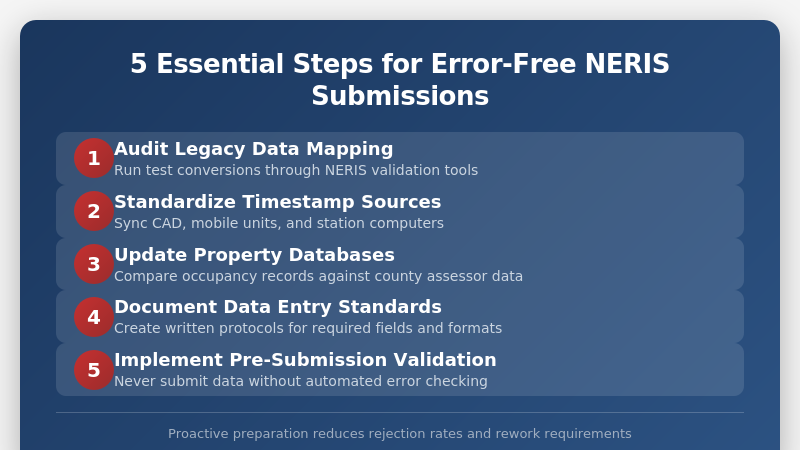 5 Essential Steps for Error-Free NERIS Submissions

1 Audit Legacy Data Mapping
Run test conversions through NERIS validation tools

2 Standardize Timestamp Sources
Sync CAD, mobile units, and station computers

3 Update Property Databases
Compare occupancy records against county assessor data

4 Document Data Entry Standards
Create written protocols for required fields and formats

5 Implement Pre-Submission Validation
Never submit data without automated error checking

Proactive preparation reduces rejection rates and rework requirements